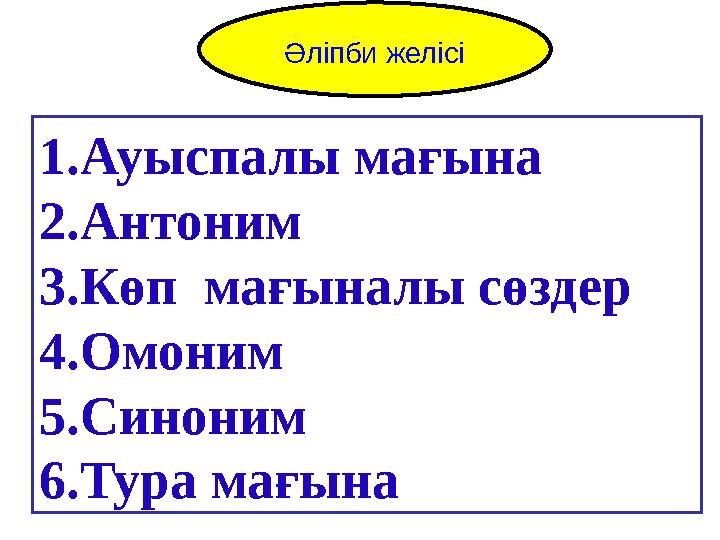 Әліпби желісі

1.Ауыспалы мағына
2.Антоним
3.Көп мағыналы сөздер
4.Омоним
5.Синоним
6.Тура мағына